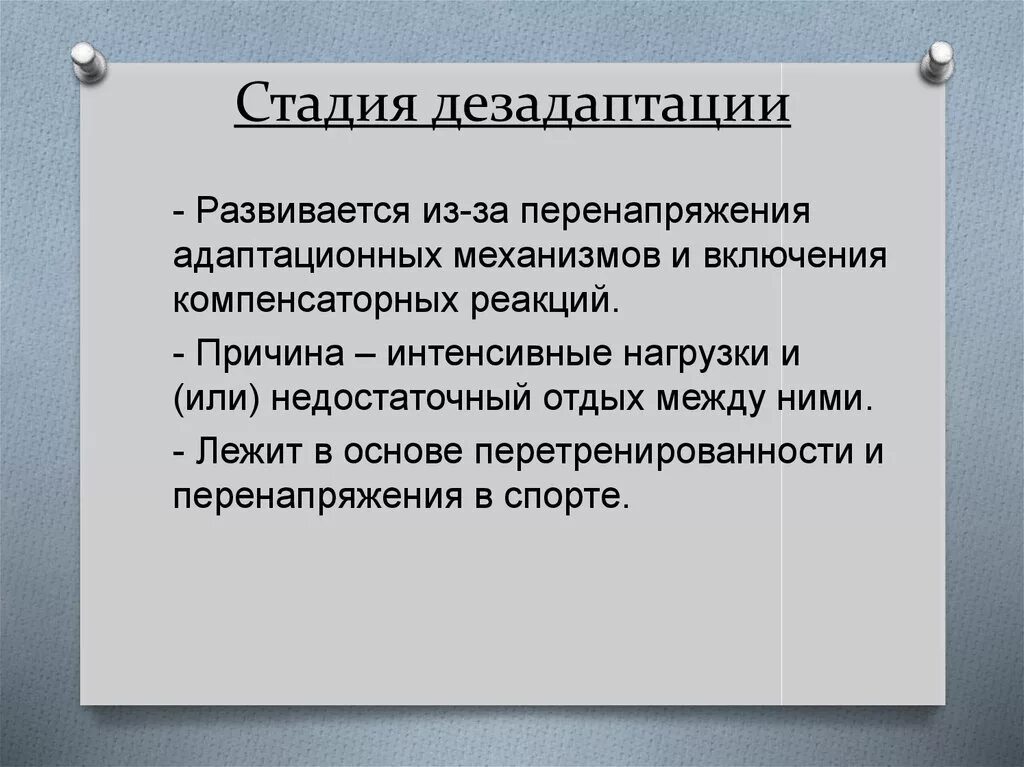 Стадия дезадаптации

- Развивается из-за перенапряжения адаптационных механизмов и включения компенсаторных реакций.

- Причина – интенсивные нагрузки и (или) недостаточный отдых между ними.

- Лежит в основе перетренированности и перенапряжения в спорте.